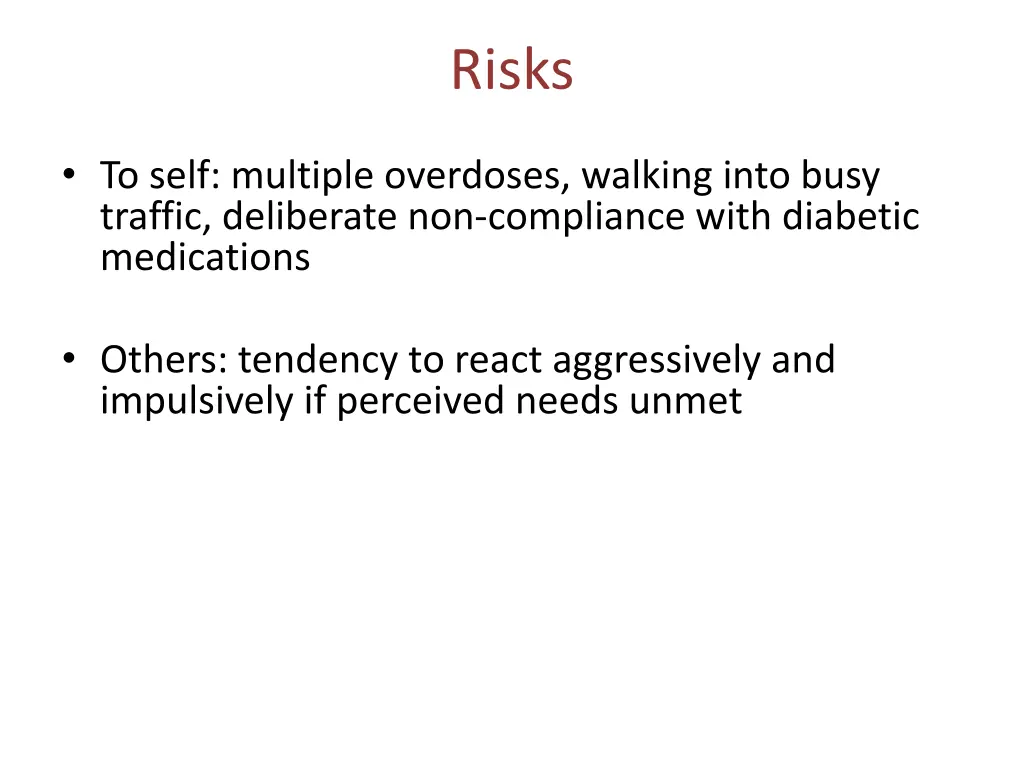 Risks

• To self: multiple overdoses, walking into busy traffic, deliberate non-compliance with diabetic medications

• Others: tendency to react aggressively and impulsively if perceived needs unmet